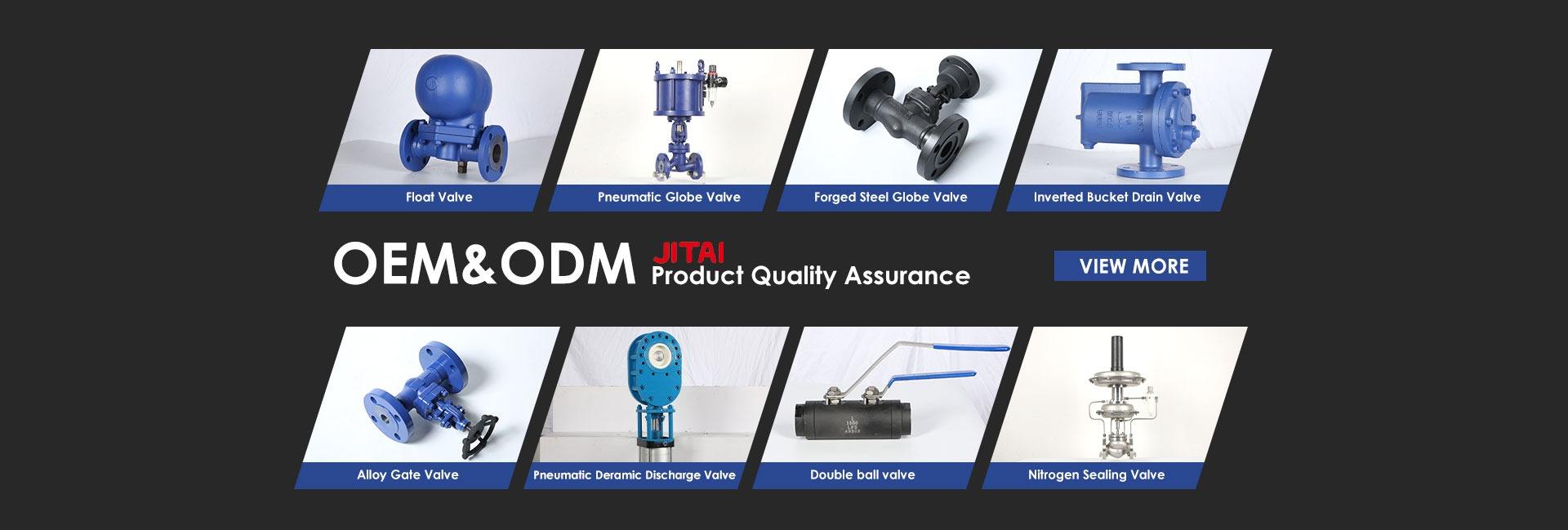 Float Valve

Pneumatic Globe Valve

Forged Steel Globe Valve

Inverted Bucket Drain Valve

OEM&ODM

JITAI
Product Quality Assurance

VIEW MORE

Alloy Gate Valve

Pneumatic Deramic Discharge Valve

Double ball valve

Nitrogen Sealing Valve